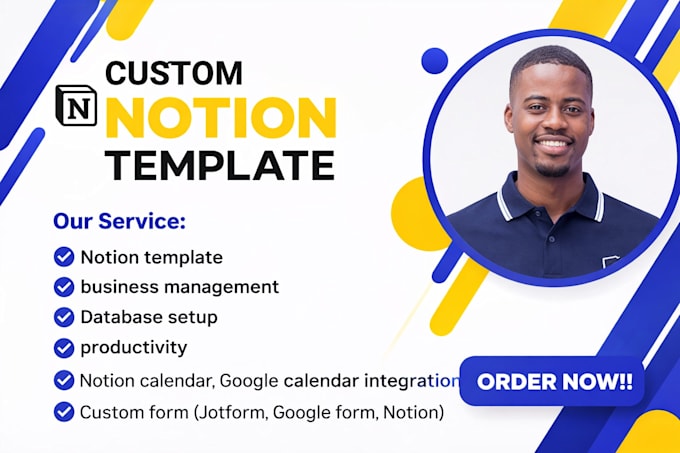 N

CUSTOM
NOTION
TEMPLATE

Our Service:

Notion template

business management

Database setup

productivity

Notion calendar, Google calendar integration

Custom form (Jotform, Google form, Notion)

ORDER NOW!!